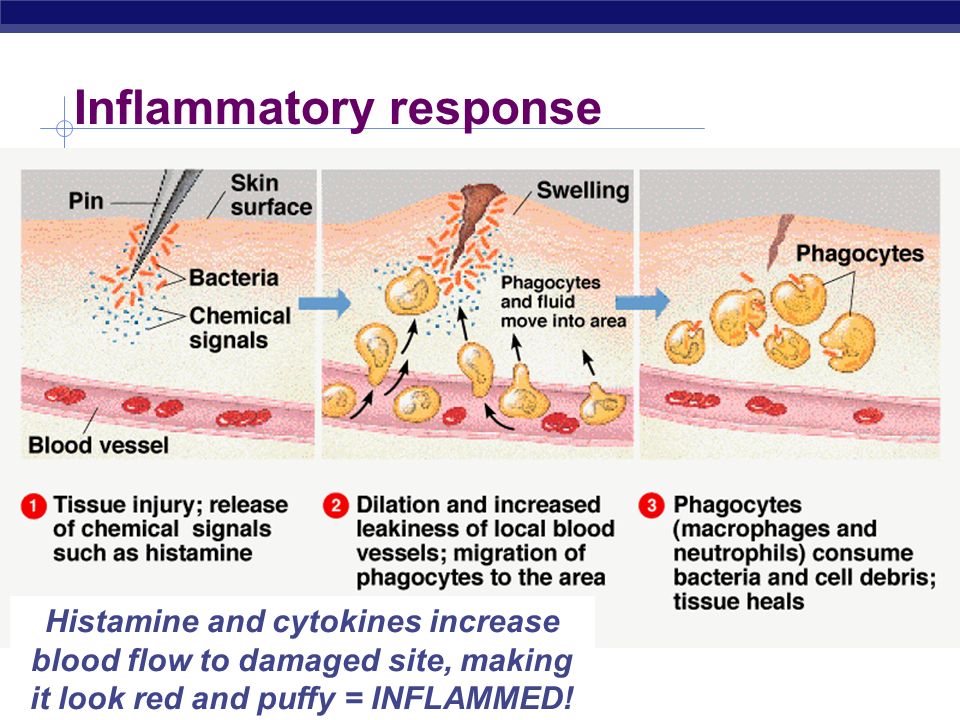 Inflammatory response

Pin

Skin surface

Bacteria

Chemical signals

Blood vessel

Swelling

Phagocytes and fluid move into area

Phagocytes

1 Tissue injury; release of chemical signals such as histamine

2 Dilation and increased leakiness of local blood vessels; migration of phagocytes to the area

3 Phagocytes (macrophages and neutrophils) consume bacteria and cell debris; tissue heals

Histamine and cytokines increase blood flow to damaged site, making it look red and puffy = INFLAMMED!